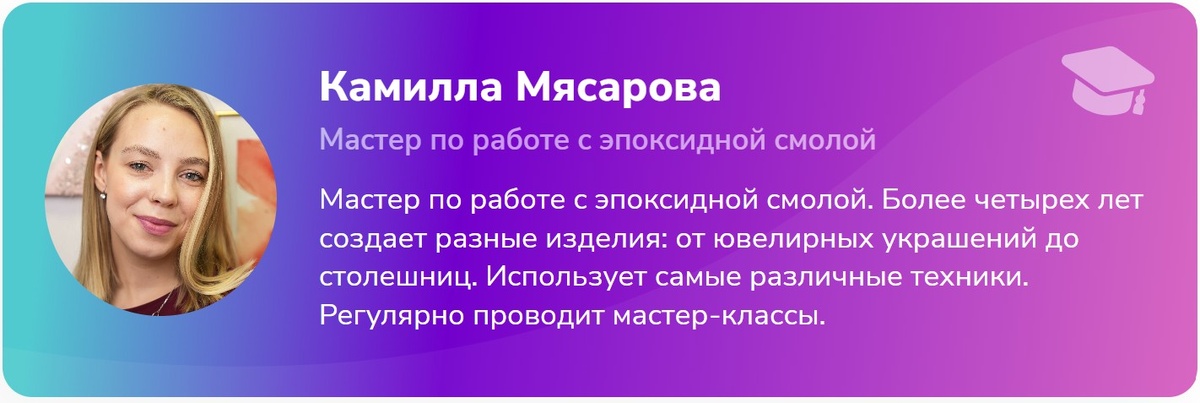 Камилла Мясарова

Мастер по работе с эпоксидной смолой

Мастер по работе с эпоксидной смолой. Более четырех лет создает разные изделия: от ювелирных украшений до столешниц. Использует самые различные техники. Регулярно проводит мастер-классы.